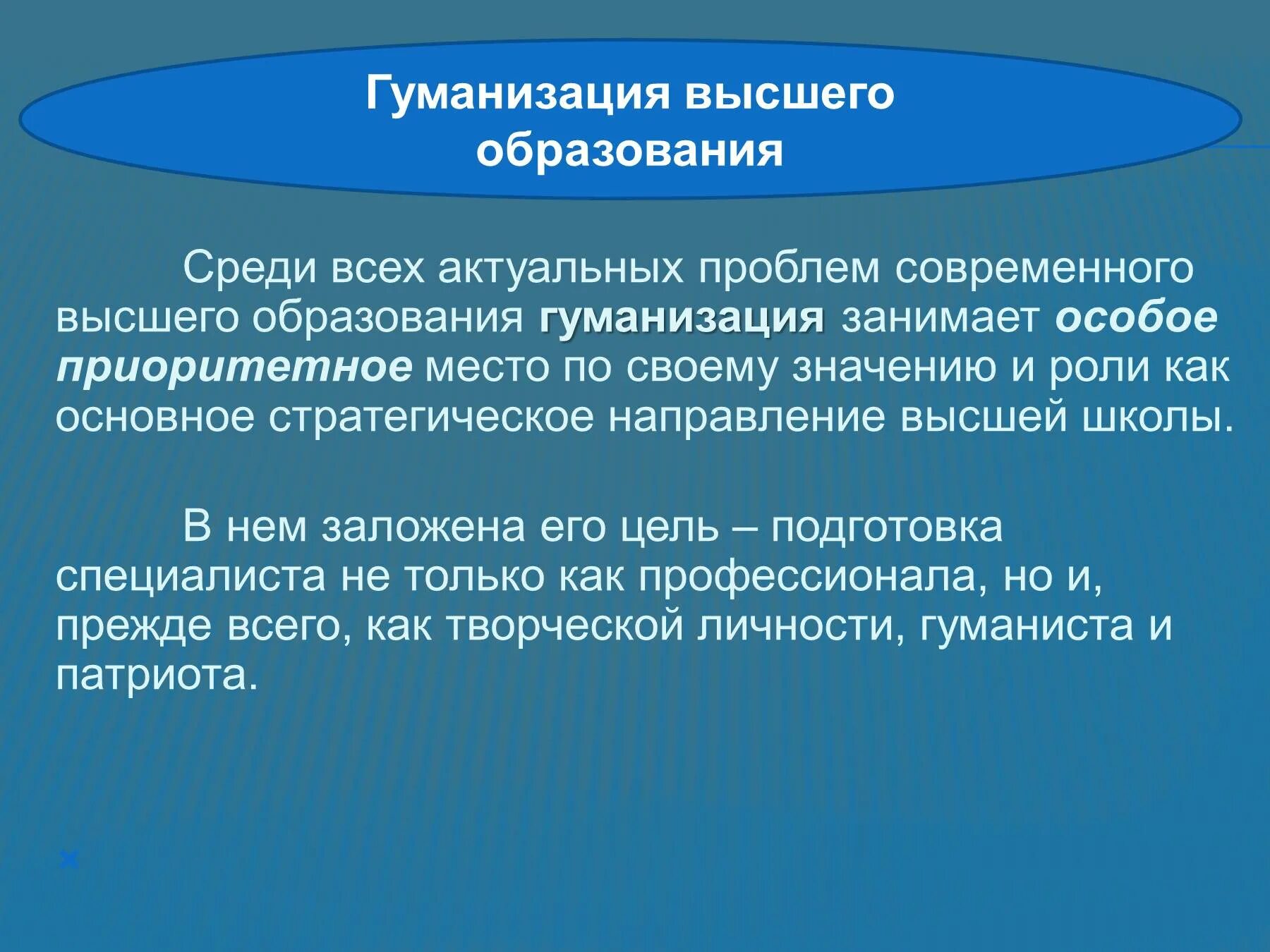 Гуманизация высшего образования

Среди всех актуальных проблем современного высшего образования гуманизация занимает особое приоритетное место по своему значению и роли как основное стратегическое направление высшей школы.

В нем заложена его цель – подготовка специалиста не только как профессионала, но и, прежде всего, как творческой личности, гуманиста и патриота.